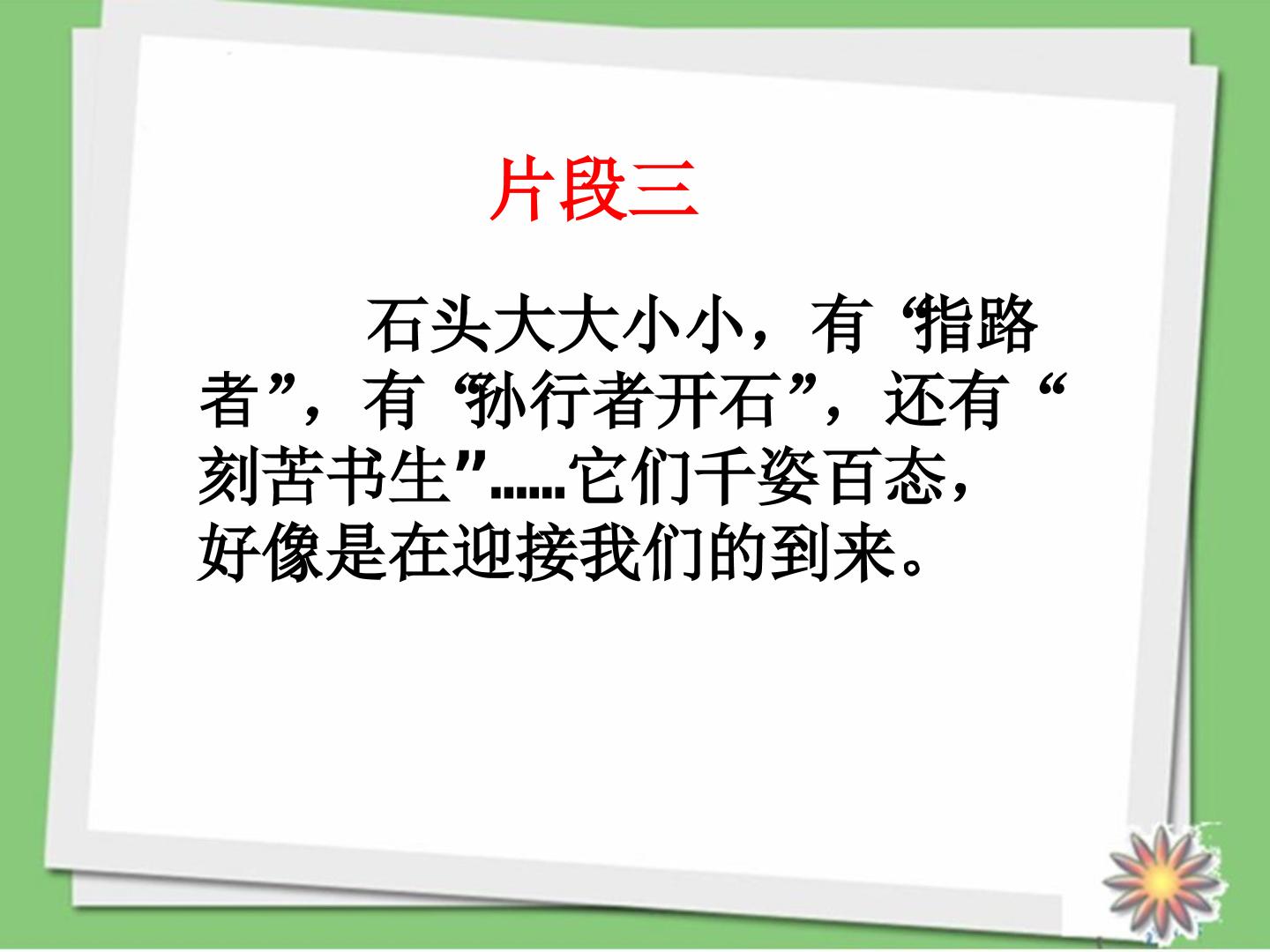 片段三

石头大大小小，有“指路者”，有“孙行者开石”，还有“刻苦书生”......它们千姿百态，好像是在迎接我们的到来。